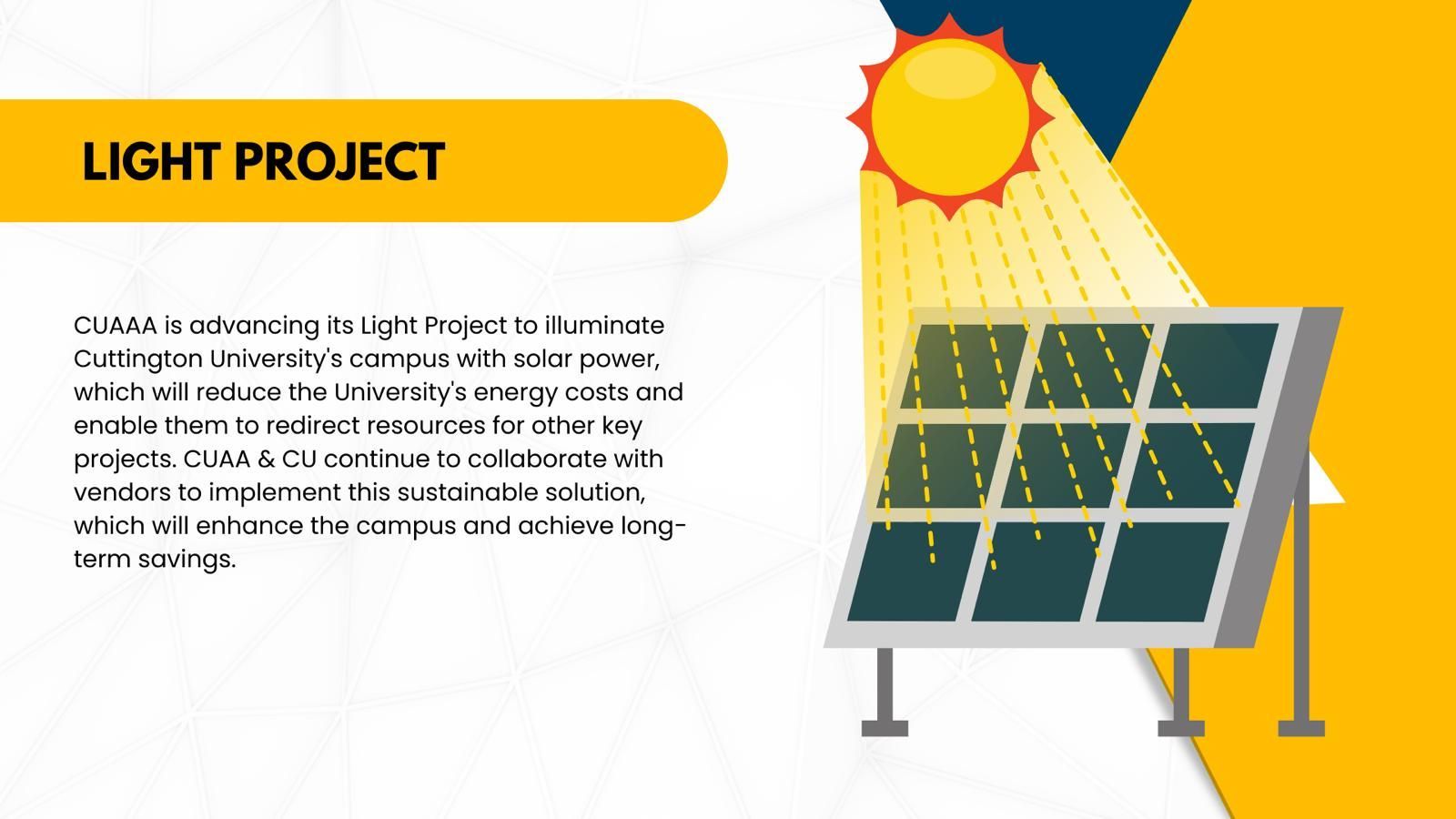 LIGHT PROJECT

CUAAA is advancing its Light Project to illuminate Cuttington University's campus with solar power, which will reduce the University's energy costs and enable them to redirect resources for other key projects. CUAA & CU continue to collaborate with vendors to implement this sustainable solution, which will enhance the campus and achieve long-term savings.